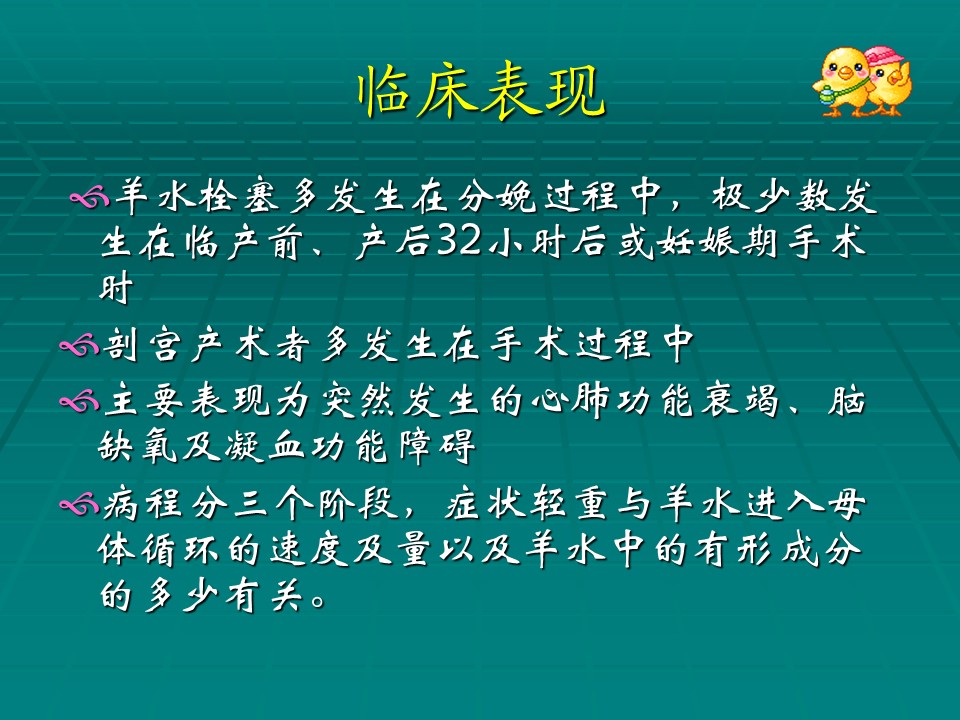 临床表现

羊水栓塞多发生在分娩过程中，极少数发生在临产前、产后32小时后或妊娠期手术时

剖宫产术者多发生在手术过程中

主要表现为突然发生的心肺功能衰竭、脑缺氧及凝血功能障碍

病程分三个阶段，症状轻重与羊水进入母体循环的速度及量以及羊水中的有形成分的多少有关。